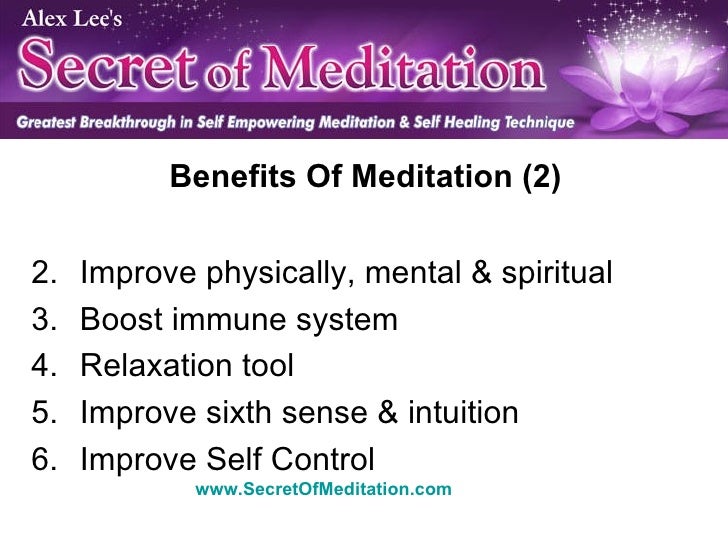 Alex Lee's
Secret of Meditation
Greatest Breakthrough in Self Empowering Meditation & Self Healing Technique

Benefits Of Meditation (2)

2. Improve physically, mental & spiritual
3. Boost immune system
4. Relaxation tool
5. Improve sixth sense & intuition
6. Improve Self Control

www.SecretOfMeditation.com